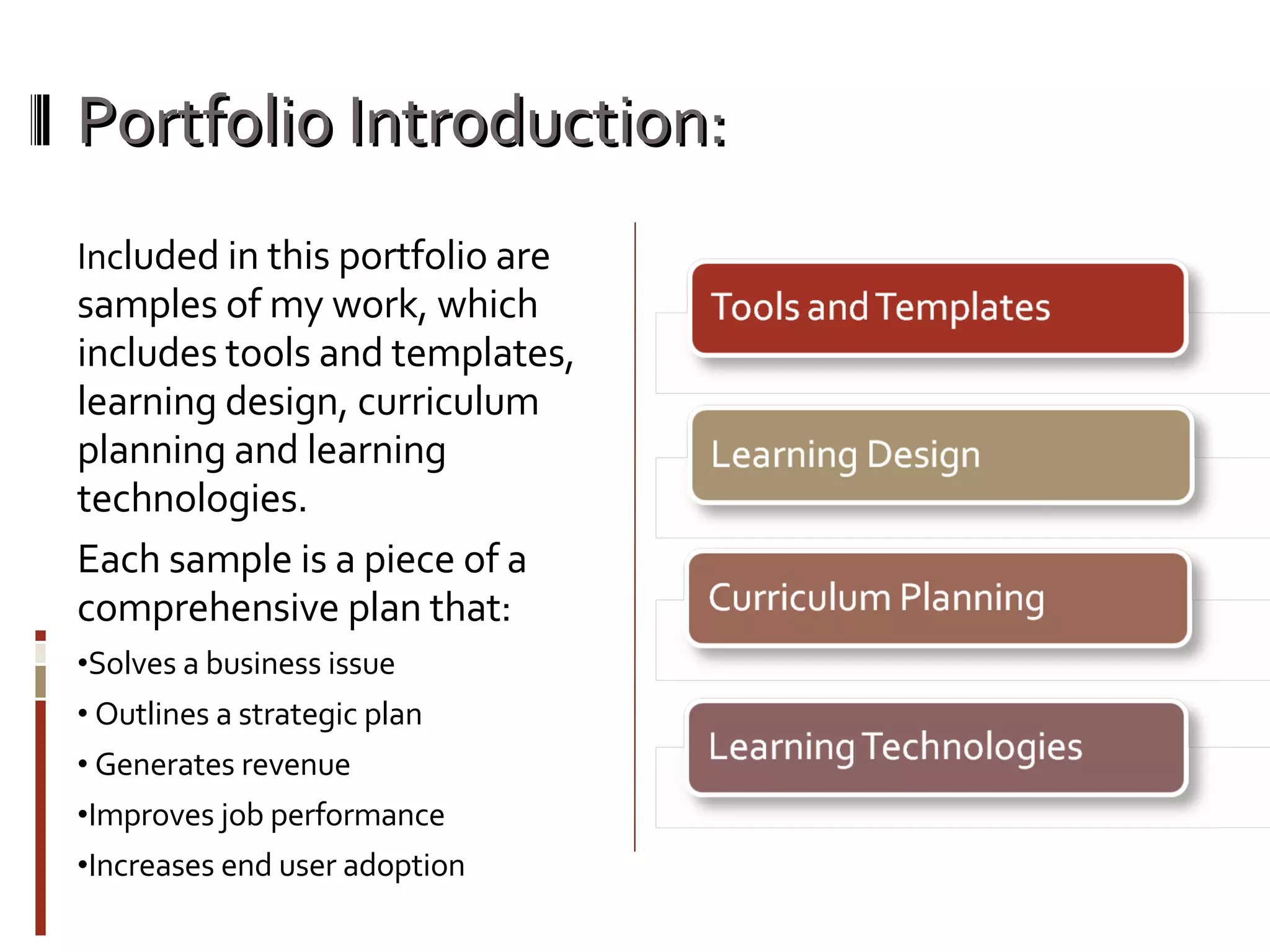 Portfolio Introduction:

Included in this portfolio are samples of my work, which includes tools and templates, learning design, curriculum planning and learning technologies.

Each sample is a piece of a comprehensive plan that:

•Solves a business issue

• Outlines a strategic plan

• Generates revenue

•Improves job performance

•Increases end user adoption

Tools and Templates

Learning Design

Curriculum Planning

Learning Technologies